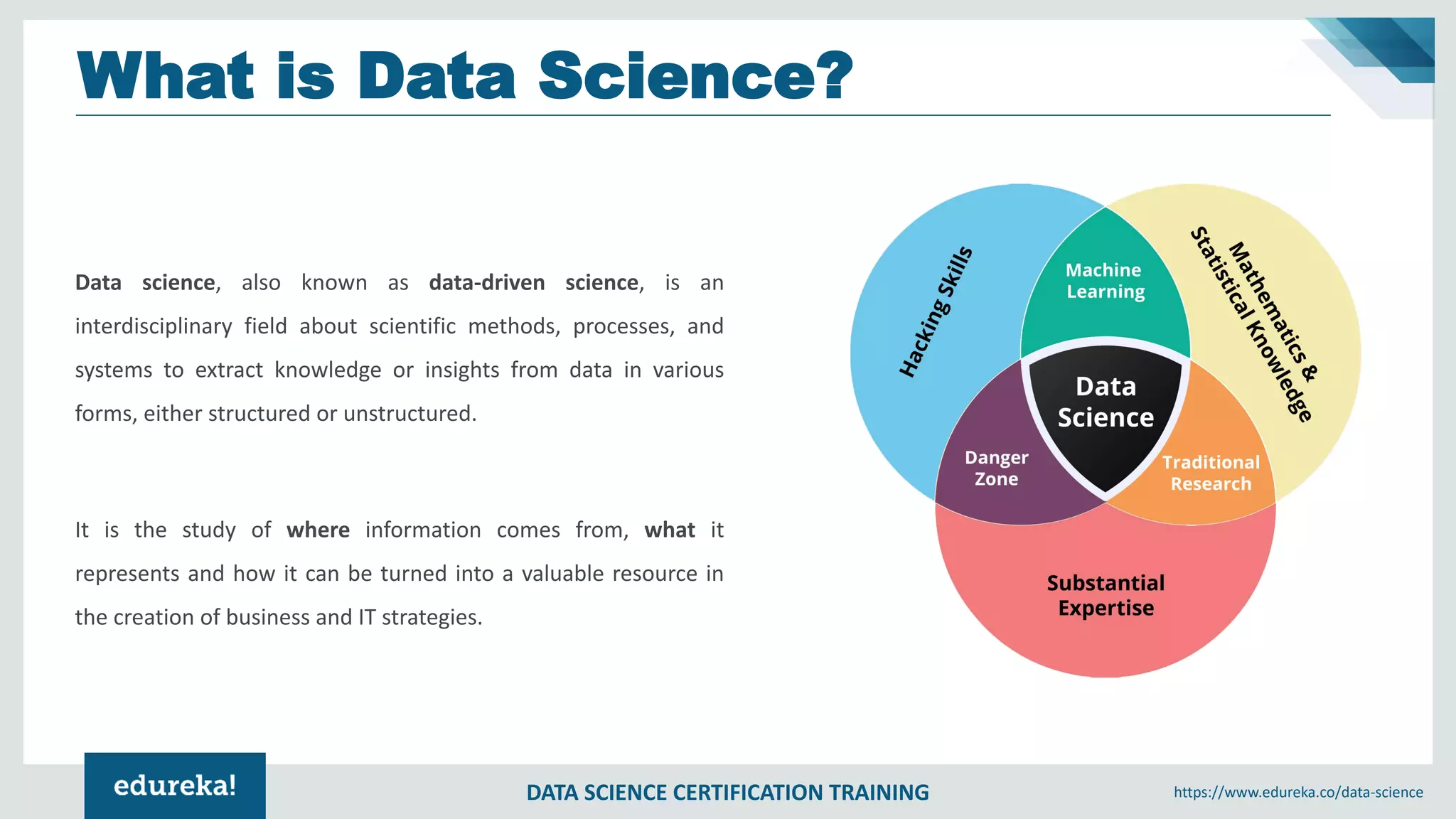 What is Data Science?

Data science, also known as data-driven science, is an interdisciplinary field about scientific methods, processes, and systems to extract knowledge or insights from data in various forms, either structured or unstructured.

It is the study of where information comes from, what it represents and how it can be turned into a valuable resource in the creation of business and IT strategies.

Hacking Skills

Machine Learning

Mathematics & Statistical Knowledge

Data Science

Danger Zone

Traditional Research

Substantial Expertise

edureka!

DATA SCIENCE CERTIFICATION TRAINING

https://www.edureka.co/data-science